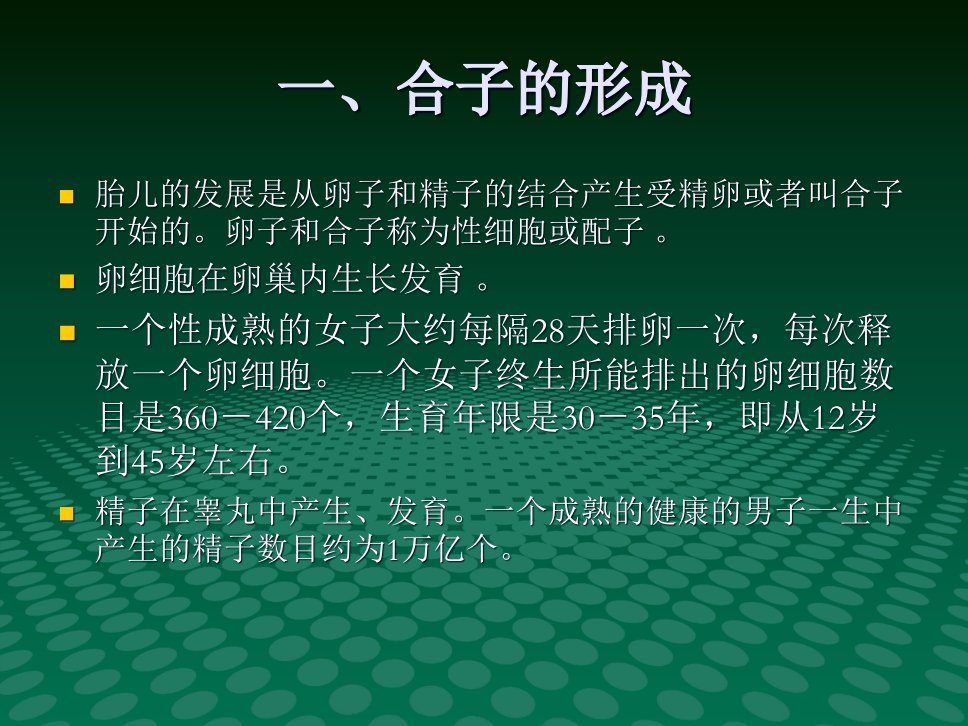 一、合子的形成

胎儿的发展是从卵子和精子的结合产生受精卵或者叫合子开始的。卵子和合子称为性细胞或配子 。

卵细胞在卵巢内生长发育 。

一个性成熟的女子大约每隔28天排卵一次，每次释放一个卵细胞。一个女子终生所能排出的卵细胞数目是360－420个，生育年限是30－35年，即从12岁到45岁左右。

精子在睾丸中产生、发育。一个成熟的健康的男子一生中产生的精子数目约为1万亿个。